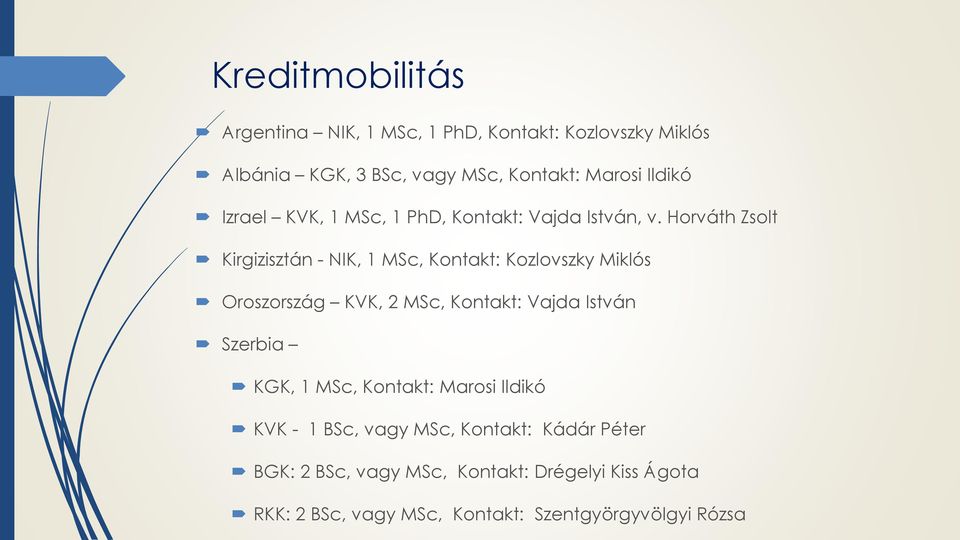 Kreditmobilitás

Argentina – NIK, 1 MSc, 1 PhD, Kontakt: Kozlovszky Miklós

Albánia – KGK, 3 BSc, vagy MSc, Kontakt: Marosi Ildikó

Izrael – KVK, 1 MSc, 1 PhD, Kontakt: Vajda István, v. Horváth Zsolt

Kirgizisztán - NIK, 1 MSc, Kontakt: Kozlovszky Miklós

Oroszország – KVK, 2 MSc, Kontakt: Vajda István

Szerbia –

KGK, 1 MSc, Kontakt: Marosi Ildikó

KVK - 1 BSc, vagy MSc, Kontakt: Kádár Péter

BGK: 2 BSc, vagy MSc, Kontakt: Drégelyi Kiss Ágota

RKK: 2 BSc, vagy MSc, Kontakt: Szentgyörgyvölgyi Rózsa